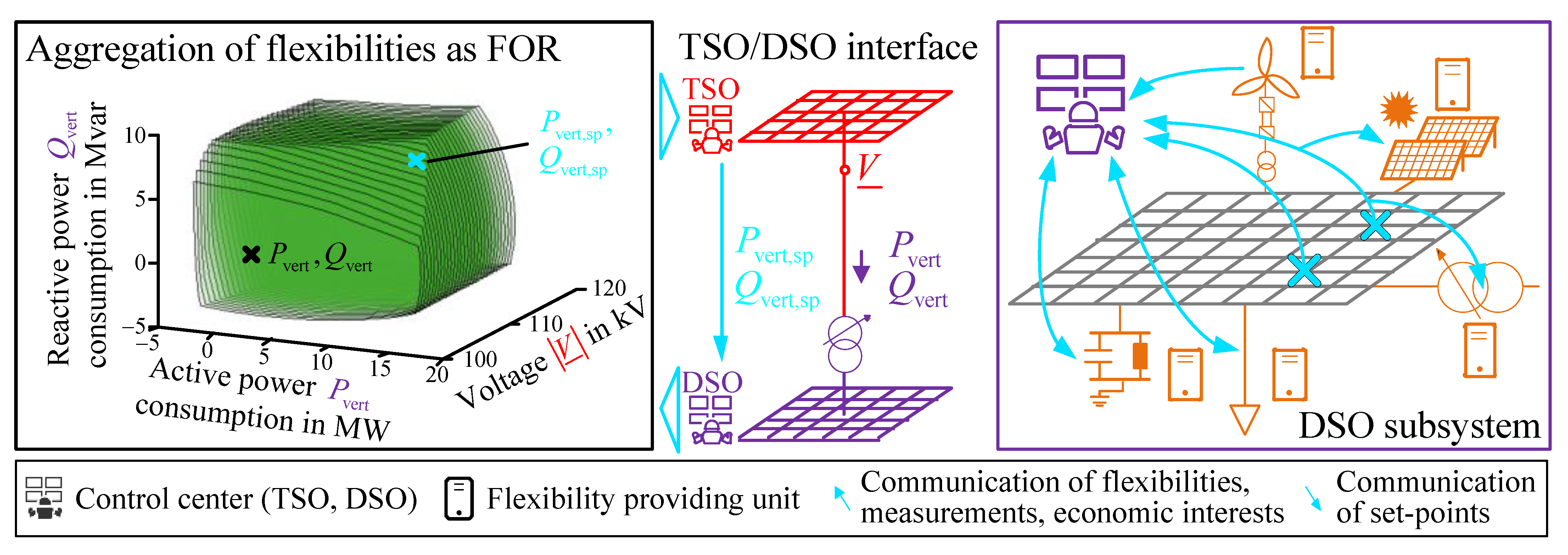 Aggregation of flexibilities as FOR

Reactive power $Q_{\text{vert}}$ consumption in Mvar

10
5
0
−5

$P_{\text{vert,sp}}$, $Q_{\text{vert,sp}}$

$P_{\text{vert}}, Q_{\text{vert}}$

−5 0 5 10 15 20

Active power $P_{\text{vert}}$ consumption in MW

100 110 120

Voltage $|\underline{V}|$ in kV

TSO/DSO interface

TSO

$\underline{V}$

$P_{\text{vert,sp}}$
$Q_{\text{vert,sp}}$

$P_{\text{vert}}$
$Q_{\text{vert}}$

DSO

DSO subsystem

Control center (TSO, DSO) Flexibility providing unit Communication of flexibilities, measurements, economic interests Communication of set-points